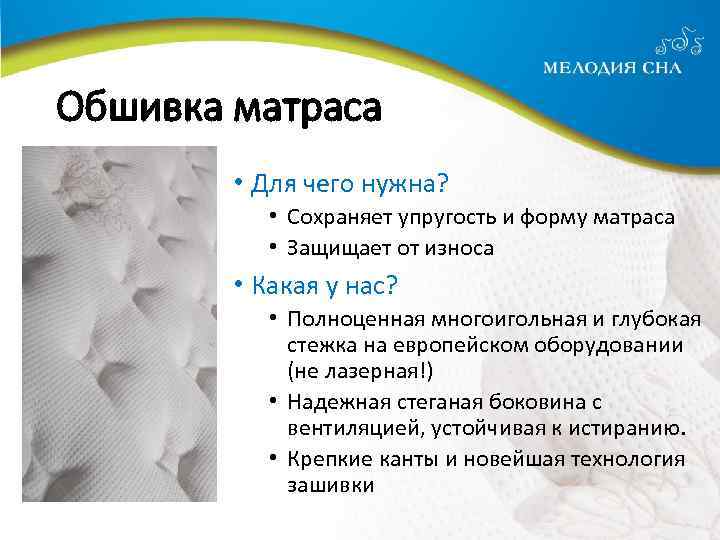 МЕЛОДИЯ СНА

Обшивка матраса

• Для чего нужна?
• Сохраняет упругость и форму матраса
• Защищает от износа
• Какая у нас?
• Полноценная многоигольная и глубокая стежка на европейском оборудовании (не лазерная!)
• Надежная стеганая боковина с вентиляцией, устойчивая к истиранию.
• Крепкие канты и новейшая технология зашивки